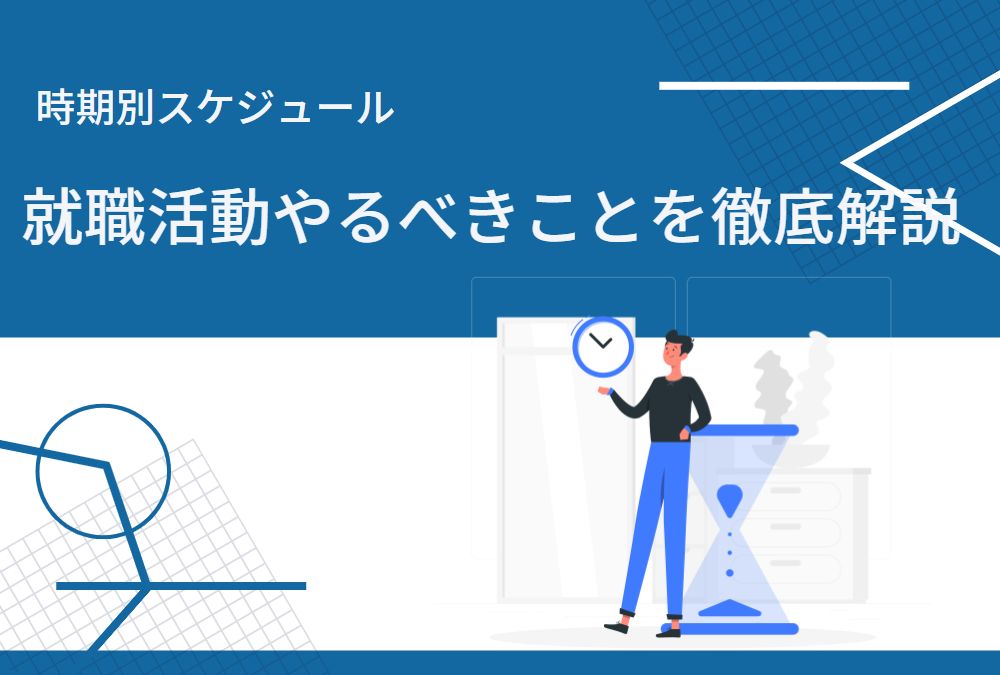 時期別スケジュール

就職活動やるべきことを徹底解説